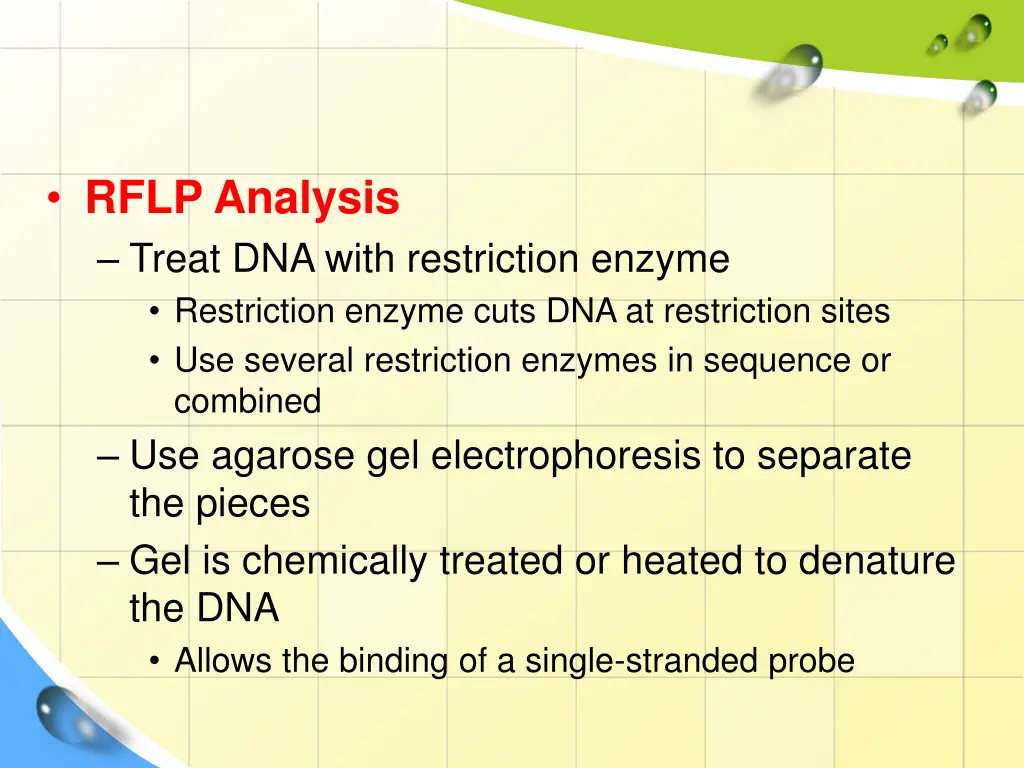 • RFLP Analysis
– Treat DNA with restriction enzyme
• Restriction enzyme cuts DNA at restriction sites
• Use several restriction enzymes in sequence or combined
– Use agarose gel electrophoresis to separate the pieces
– Gel is chemically treated or heated to denature the DNA
• Allows the binding of a single-stranded probe